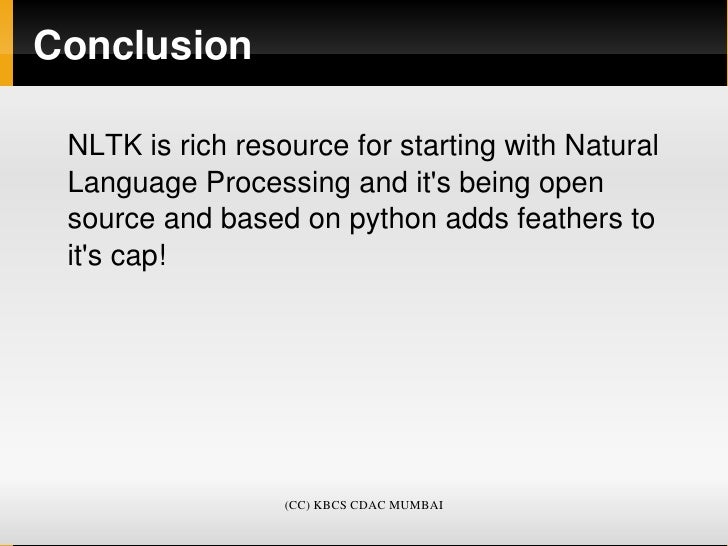 Conclusion

NLTK is rich resource for starting with Natural Language Processing and it's being open source and based on python adds feathers to it's cap!

(CC) KBCS CDAC MUMBAI